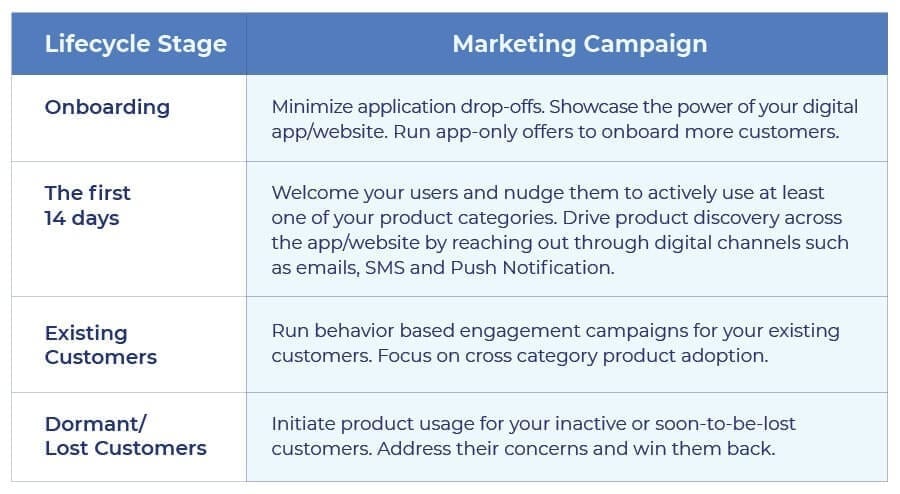 | Lifecycle Stage | Marketing Campaign |
|---|---|
| Onboarding | Minimize application drop-offs. Showcase the power of your digital app/website. Run app-only offers to onboard more customers. |
| The first 14 days | Welcome your users and nudge them to actively use at least one of your product categories. Drive product discovery across the app/website by reaching out through digital channels such as emails, SMS and Push Notification. |
| Existing Customers | Run behavior based engagement campaigns for your existing customers. Focus on cross category product adoption. |
| Dormant/ Lost Customers | Initiate product usage for your inactive or soon-to-be-lost customers. Address their concerns and win them back. |